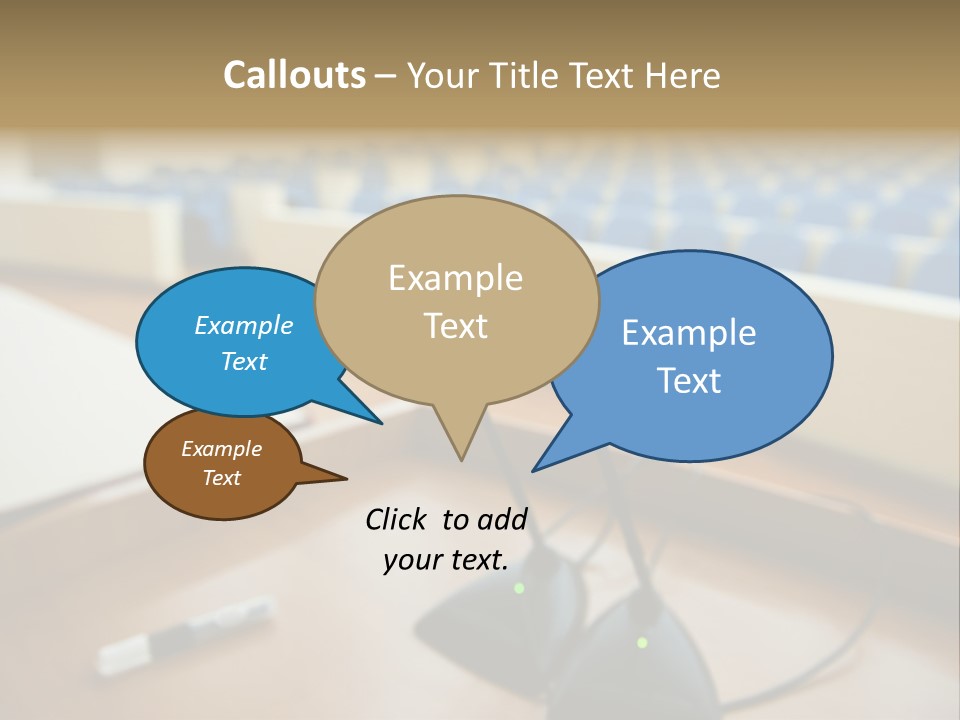 Callouts – Your Title Text Here

Example Text

Example Text

Example Text

Example Text

Click to add your text.